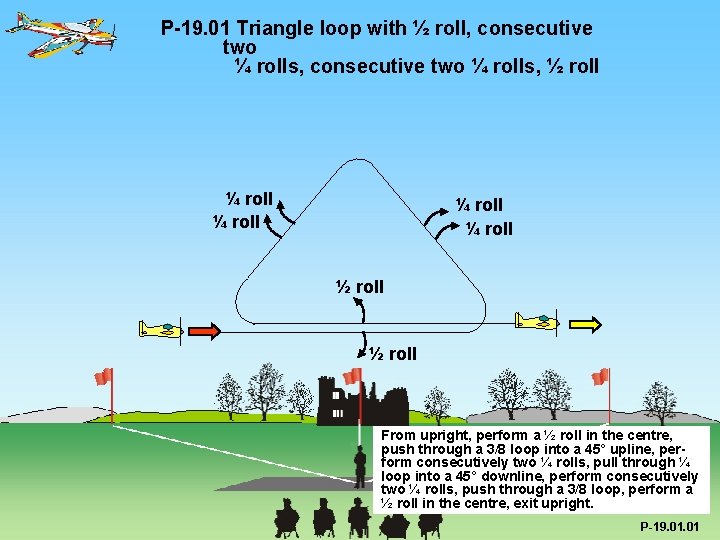 P-19.01 Triangle loop with ½ roll, consecutive two ¼ rolls, consecutive two ¼ rolls, ½ roll

¼ roll
¼ roll

¼ roll
¼ roll

½ roll

½ roll

From upright, perform a ½ roll in the centre, push through a 3/8 loop into a 45° upline, perform consecutively two ¼ rolls, pull through ¼ loop into a 45° downline, perform consecutively two ¼ rolls, push through a 3/8 loop, perform a ½ roll in the centre, exit upright.

P-19.01.01